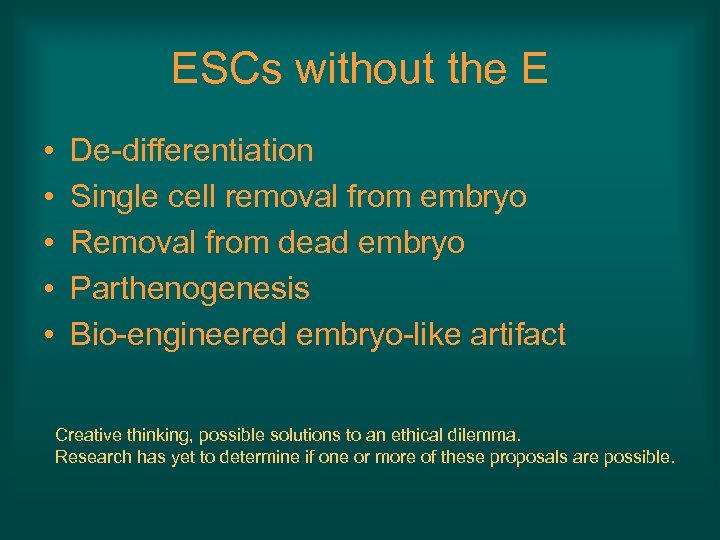 ESCs without the E

• De-differentiation
• Single cell removal from embryo
• Removal from dead embryo
• Parthenogenesis
• Bio-engineered embryo-like artifact

Creative thinking, possible solutions to an ethical dilemma.
Research has yet to determine if one or more of these proposals are possible.